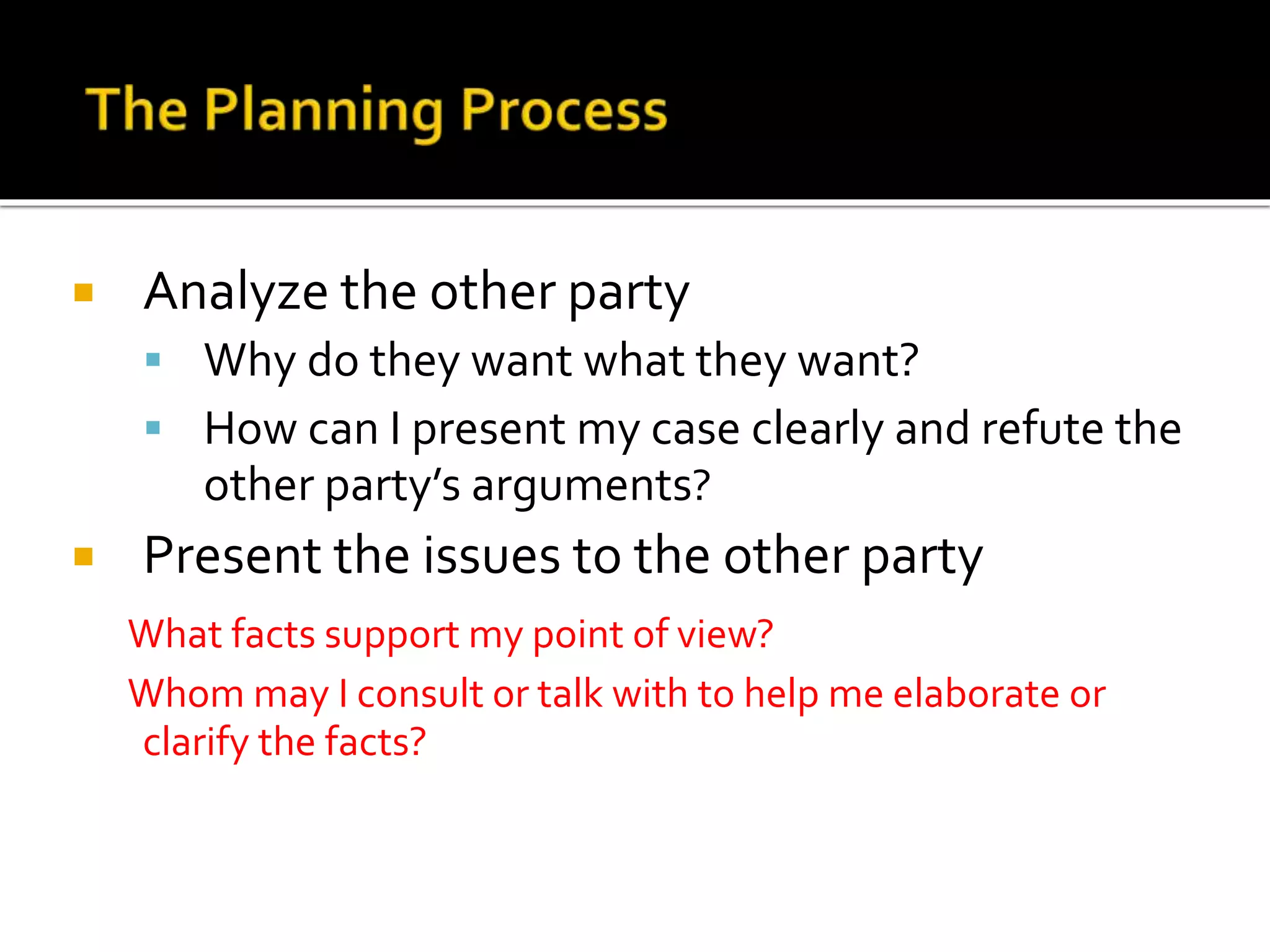 The Planning Process

Analyze the other party

Why do they want what they want?

How can I present my case clearly and refute the other party's arguments?

Present the issues to the other party

What facts support my point of view?

Whom may I consult or talk with to help me elaborate or clarify the facts?